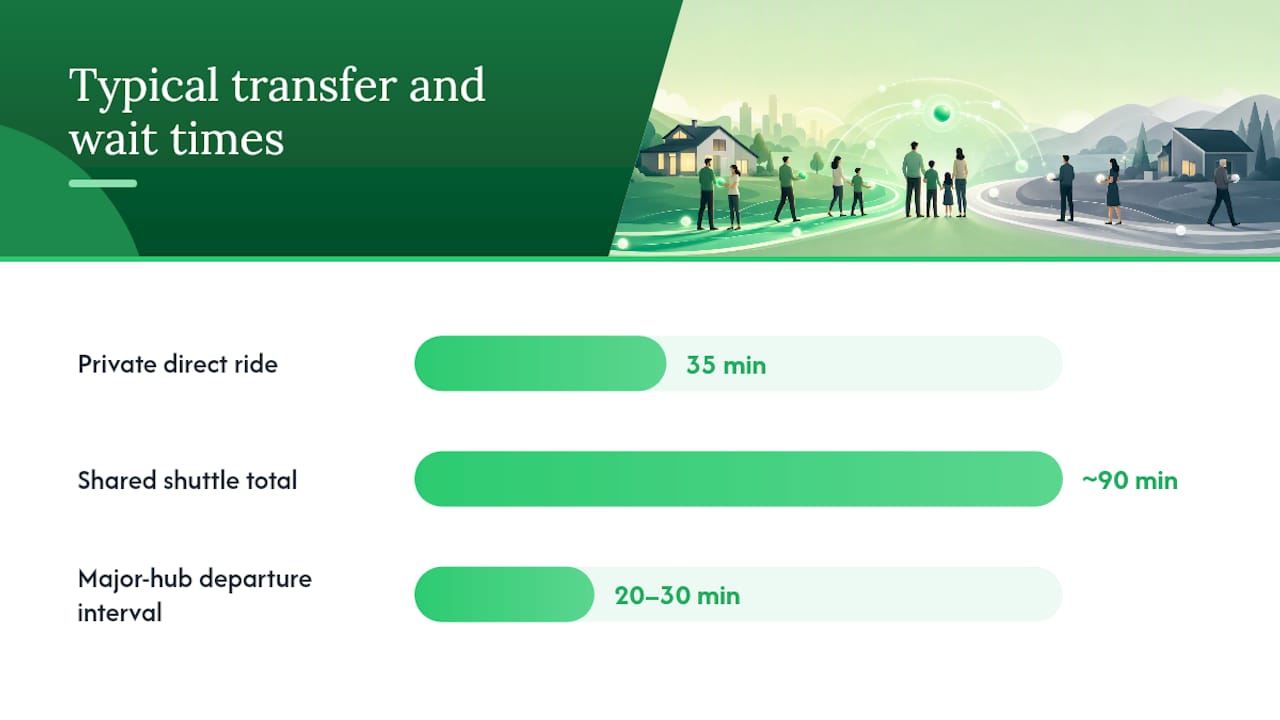 Typical transfer and wait times

Private direct ride
35 min

Shared shuttle total
~90 min

Major-hub departure interval
20–30 min